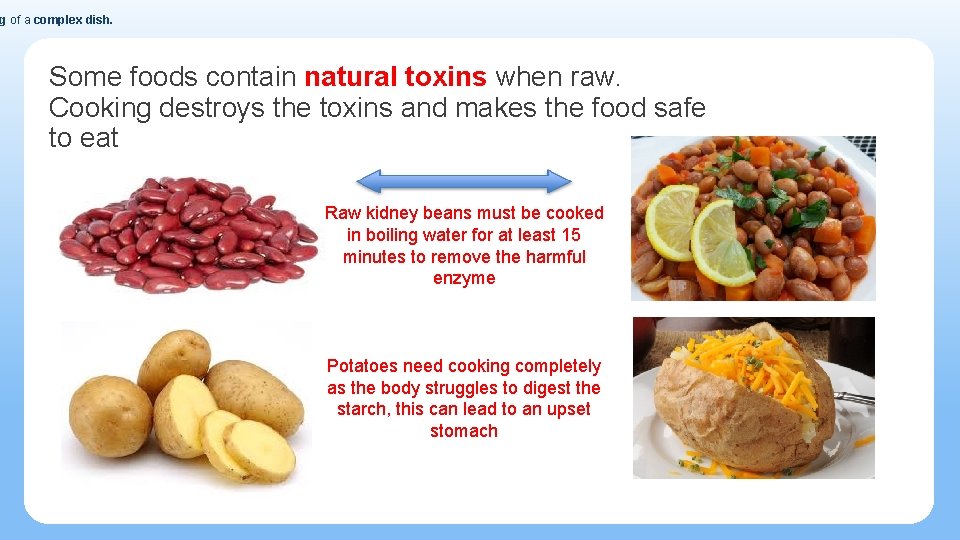 g of a complex dish.

Some foods contain natural toxins when raw. Cooking destroys the toxins and makes the food safe to eat

Raw kidney beans must be cooked in boiling water for at least 15 minutes to remove the harmful enzyme

Potatoes need cooking completely as the body struggles to digest the starch, this can lead to an upset stomach